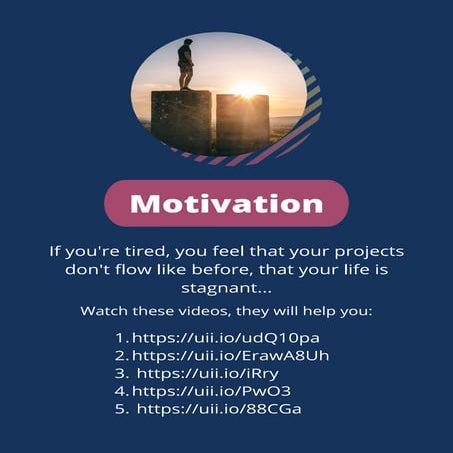 Motivation

If you're tired, you feel that your projects don't flow like before, that your life is stagnant...

Watch these videos, they will help you:

1. https://uii.io/udQ10pa
2. https://uii.io/ErawA8Uh
3. https://uii.io/iRry
4. https://uii.io/PwO3
5. https://uii.io/88CGa